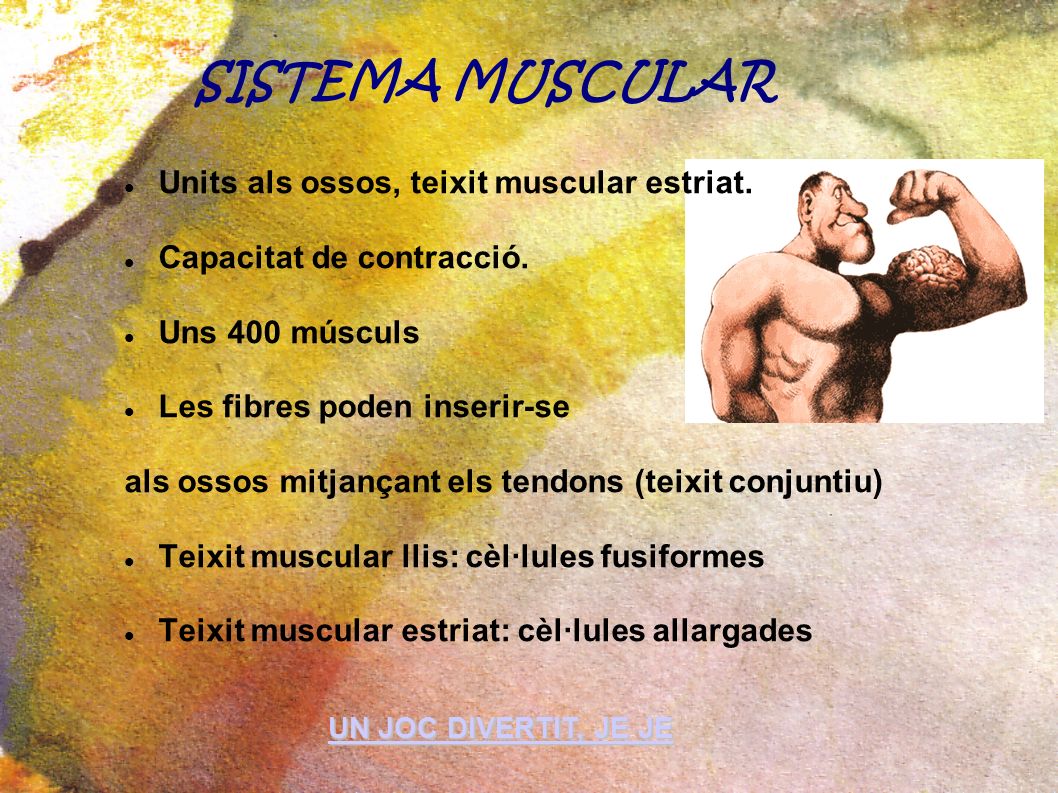 SISTEMA MUSCULAR

- Units als ossos, teixit muscular estriat.
- Capacitat de contracció.
- Uns 400 músculs
- Les fibres poden inserir-se

als ossos mitjançant els tendons (teixit conjuntiu)

- Teixit muscular llis: cèl·lules fusiformes
- Teixit muscular estriat: cèl·lules allargades

UN JOC DIVERTIT, JE JE